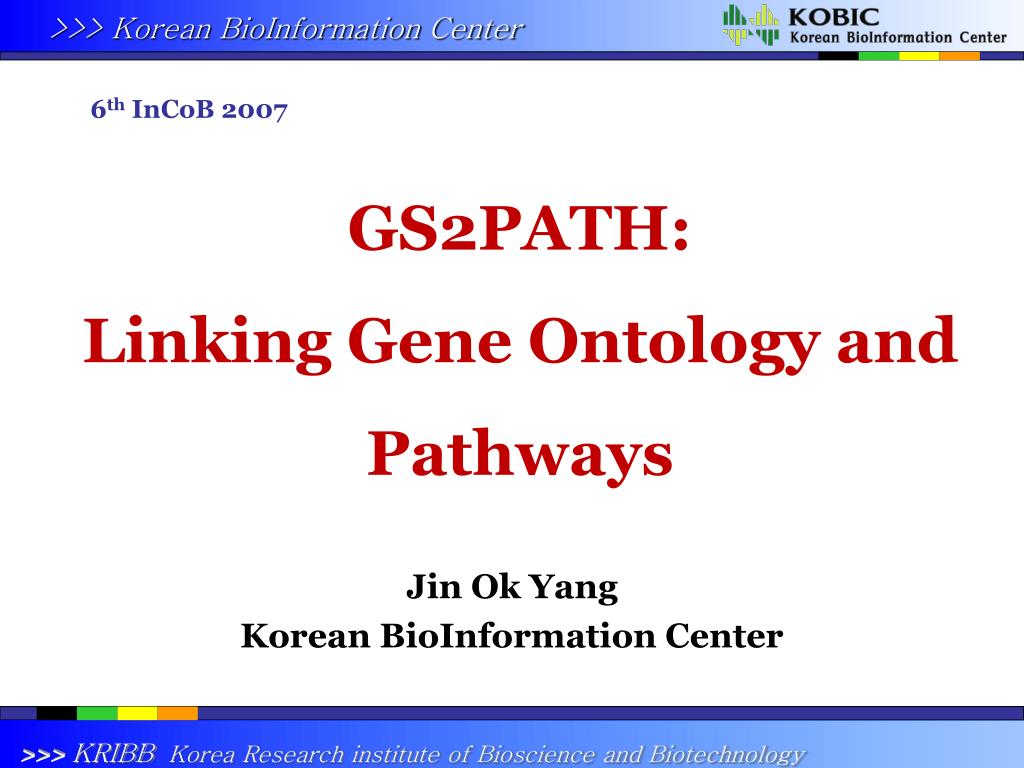 >>> Korean BioInformation Center

KOBIC
Korean BioInformation Center

6th InCoB 2007

GS2PATH:

Linking Gene Ontology and Pathways

Jin Ok Yang
Korean BioInformation Center

>>> KRIBB Korea Research institute of Bioscience and Biotechnology